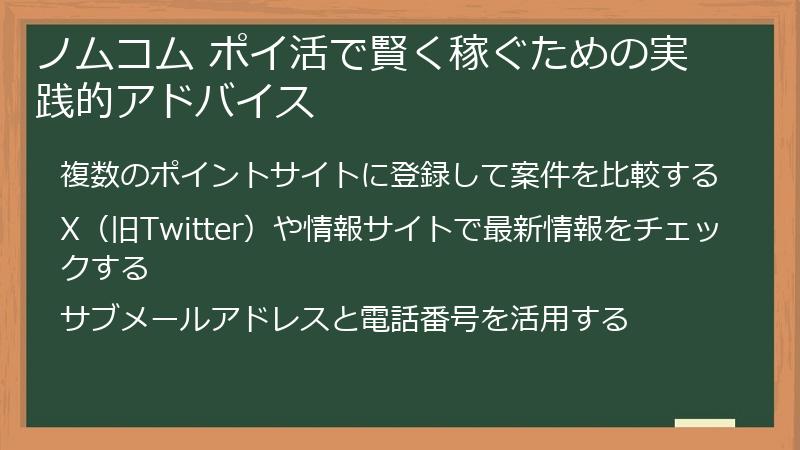 ノムコム ポイ活で賢く稼ぐための実践的アドバイス

複数のポイントサイトに登録して案件を比較する

X（旧Twitter）や情報サイトで最新情報をチェックする

サブメールアドレスと電話番号を活用する